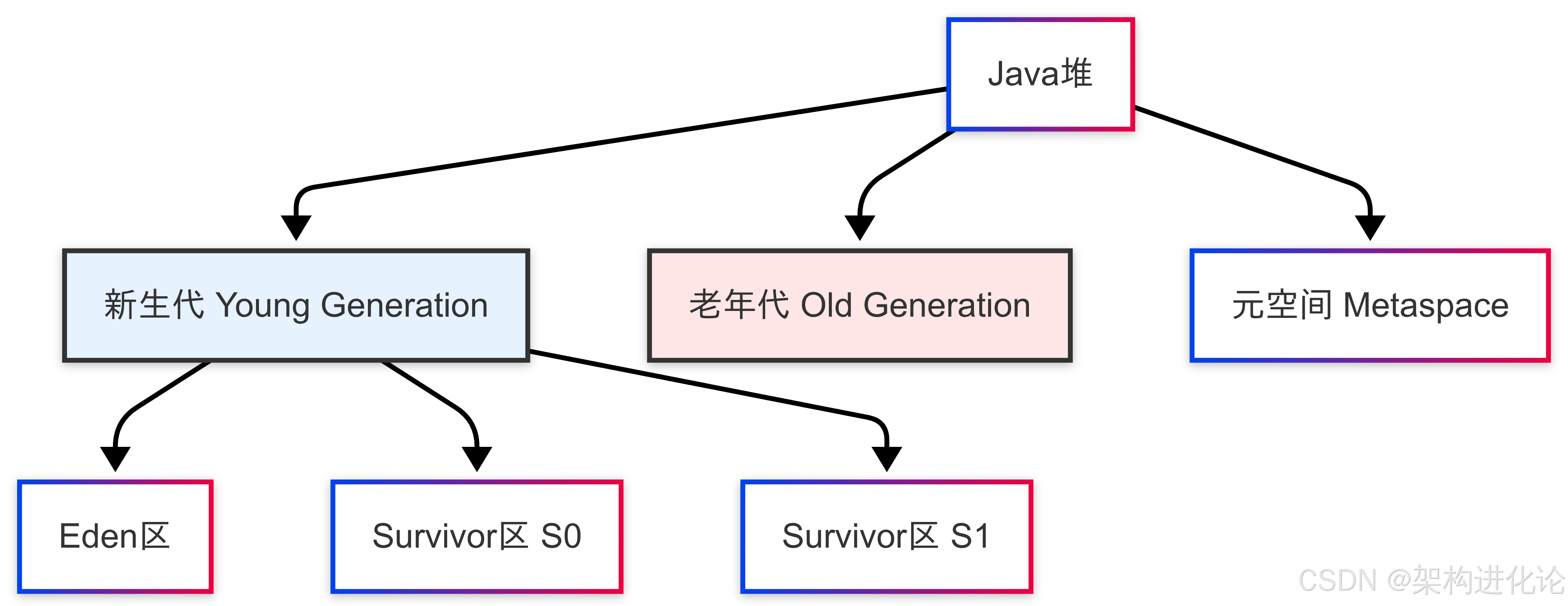 Java堆

新生代 Young Generation

老年代 Old Generation

元空间 Metaspace

Eden区

Survivor区 S0

Survivor区 S1

CSDN @架构进化论